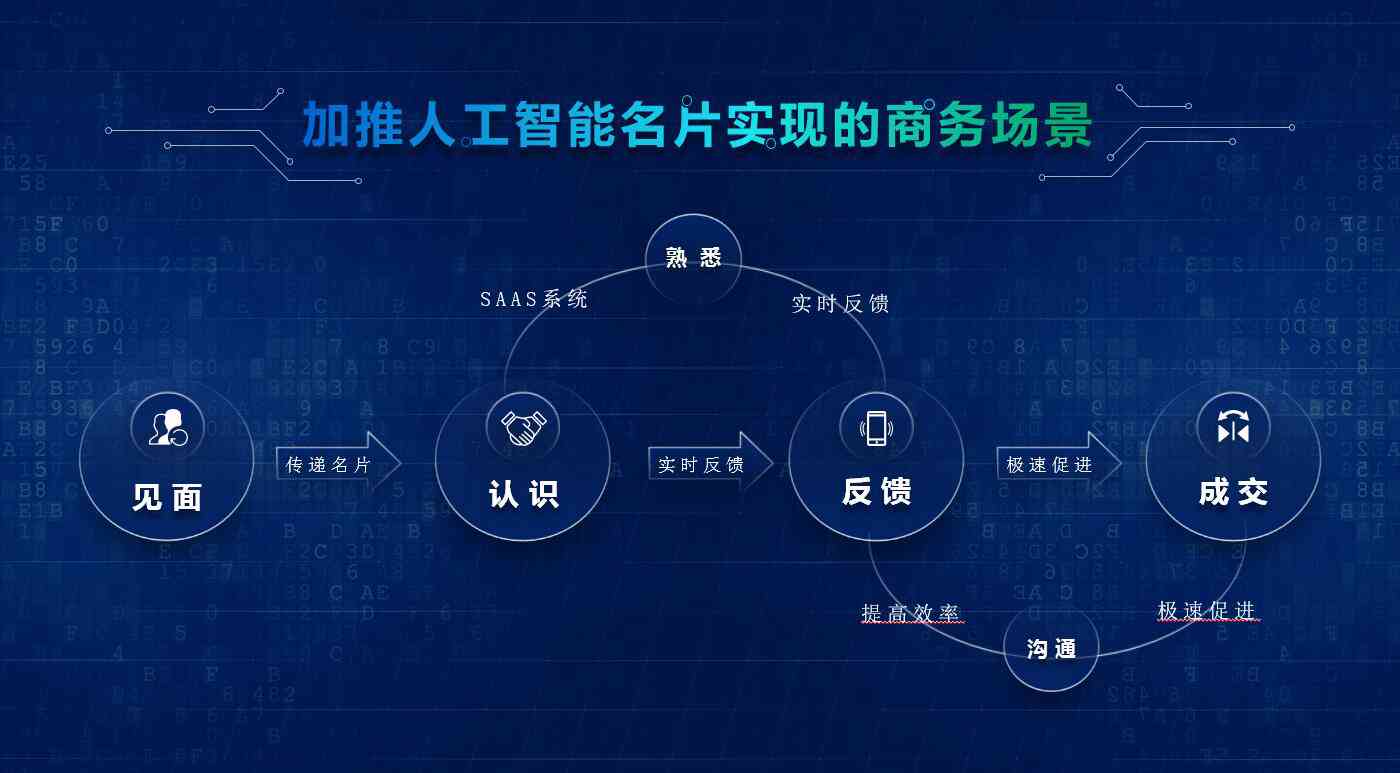 加推人工智能名片实现的商务场景

熟悉

SAAS系统

实时反馈

见面

传递名片

认识

实时反馈

反馈

极速促进

成交

提高效率

极速促进

沟通